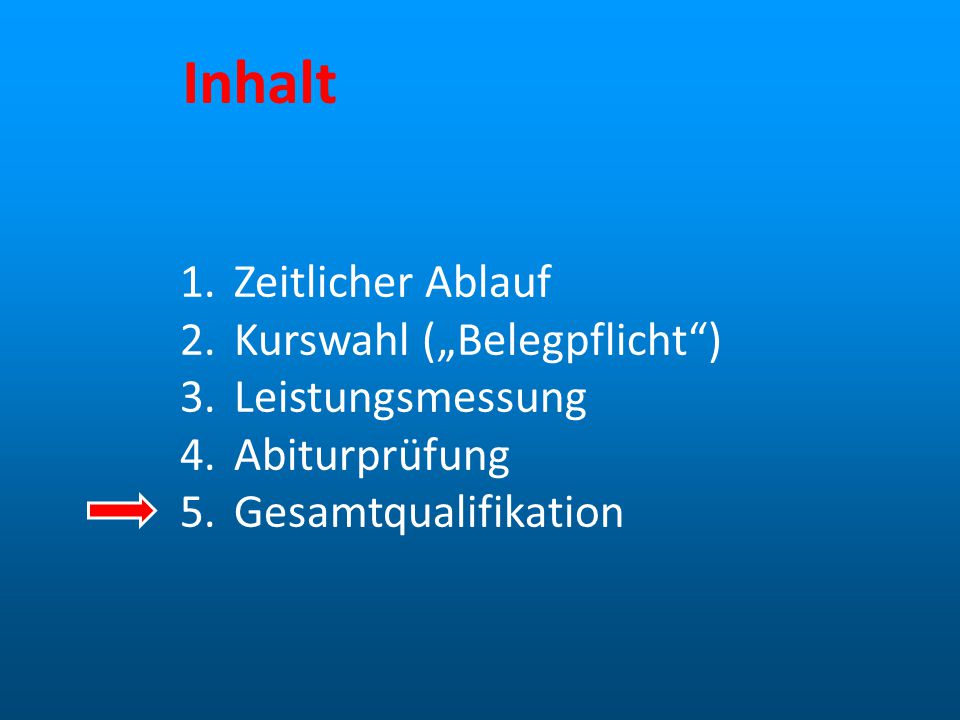 Inhalt

1. Zeitlicher Ablauf
2. Kurswahl („Belegpflicht“)
3. Leistungsmessung
4. Abiturprüfung
5. Gesamtqualifikation